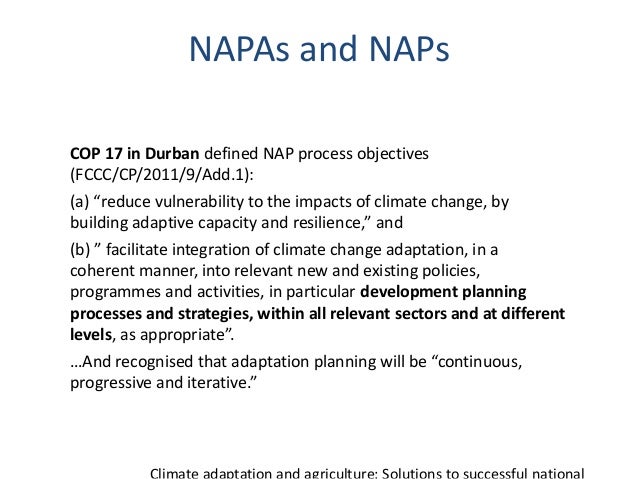 NAPAs and NAPs

COP 17 in Durban defined NAP process objectives (FCCC/CP/2011/9/Add.1):

(a) “reduce vulnerability to the impacts of climate change, by building adaptive capacity and resilience,” and

(b) ” facilitate integration of climate change adaptation, in a coherent manner, into relevant new and existing policies, programmes and activities, in particular development planning processes and strategies, within all relevant sectors and at different levels, as appropriate”.

…And recognised that adaptation planning will be “continuous, progressive and iterative.”

Climate adaptation and agriculture: Solutions to successful national